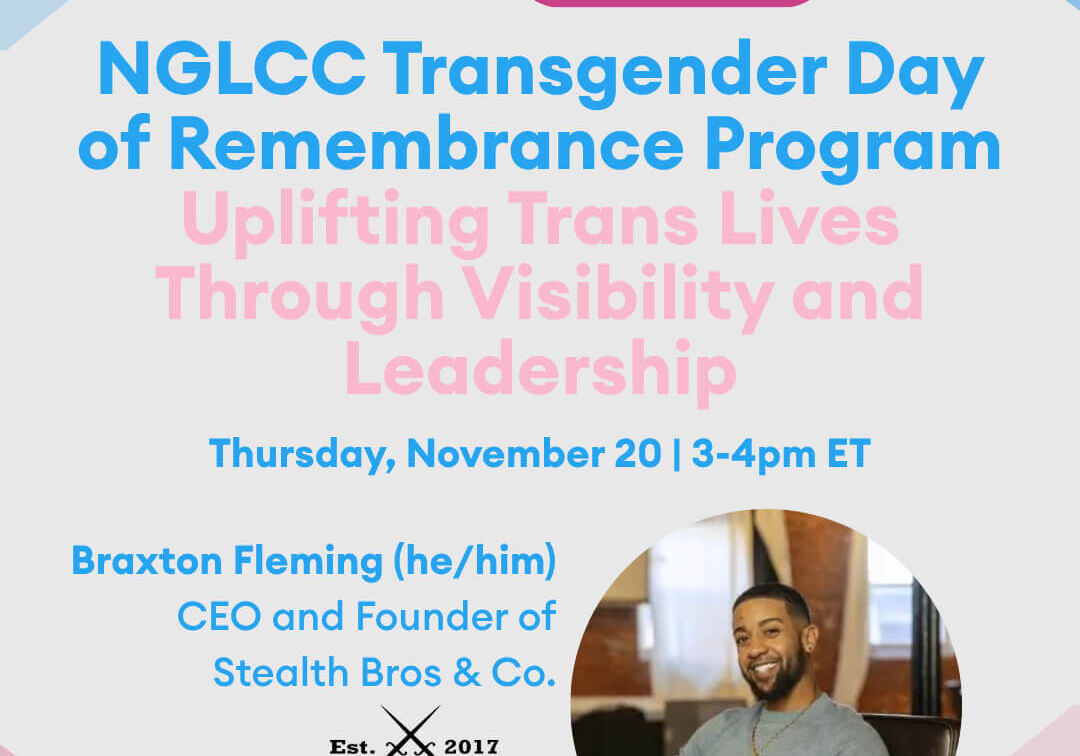 NGLCC Transgender Day of Remembrance Program

Uplifting Trans Lives Through Visibility and Leadership

Thursday, November 20 | 3-4pm ET

Braxton Fleming (he/him)
CEO and Founder of Stealth Bros & Co.

Est. 2017